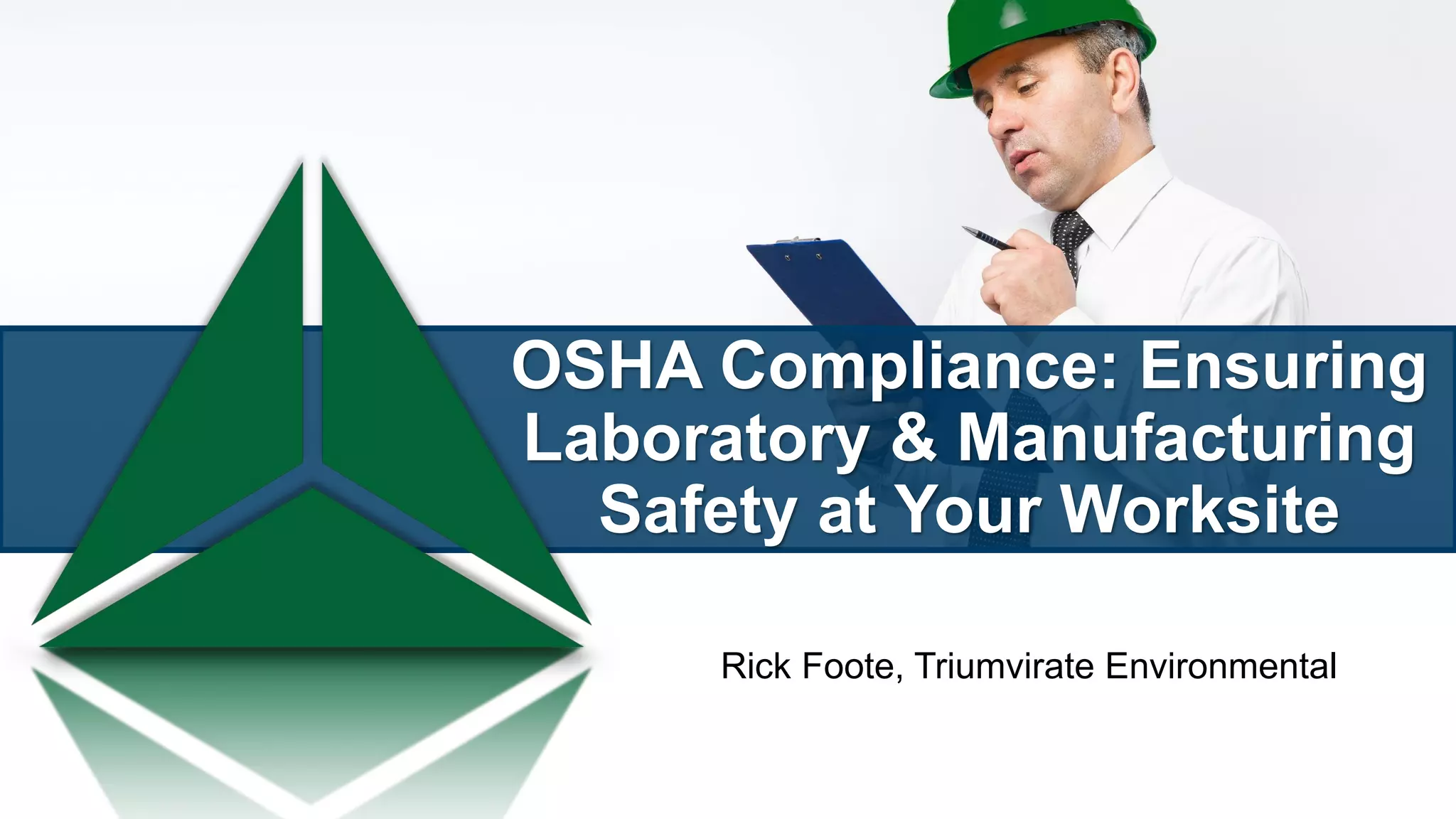 OSHA Compliance: Ensuring Laboratory & Manufacturing Safety at Your Worksite

Rick Foote, Triumvirate Environmental